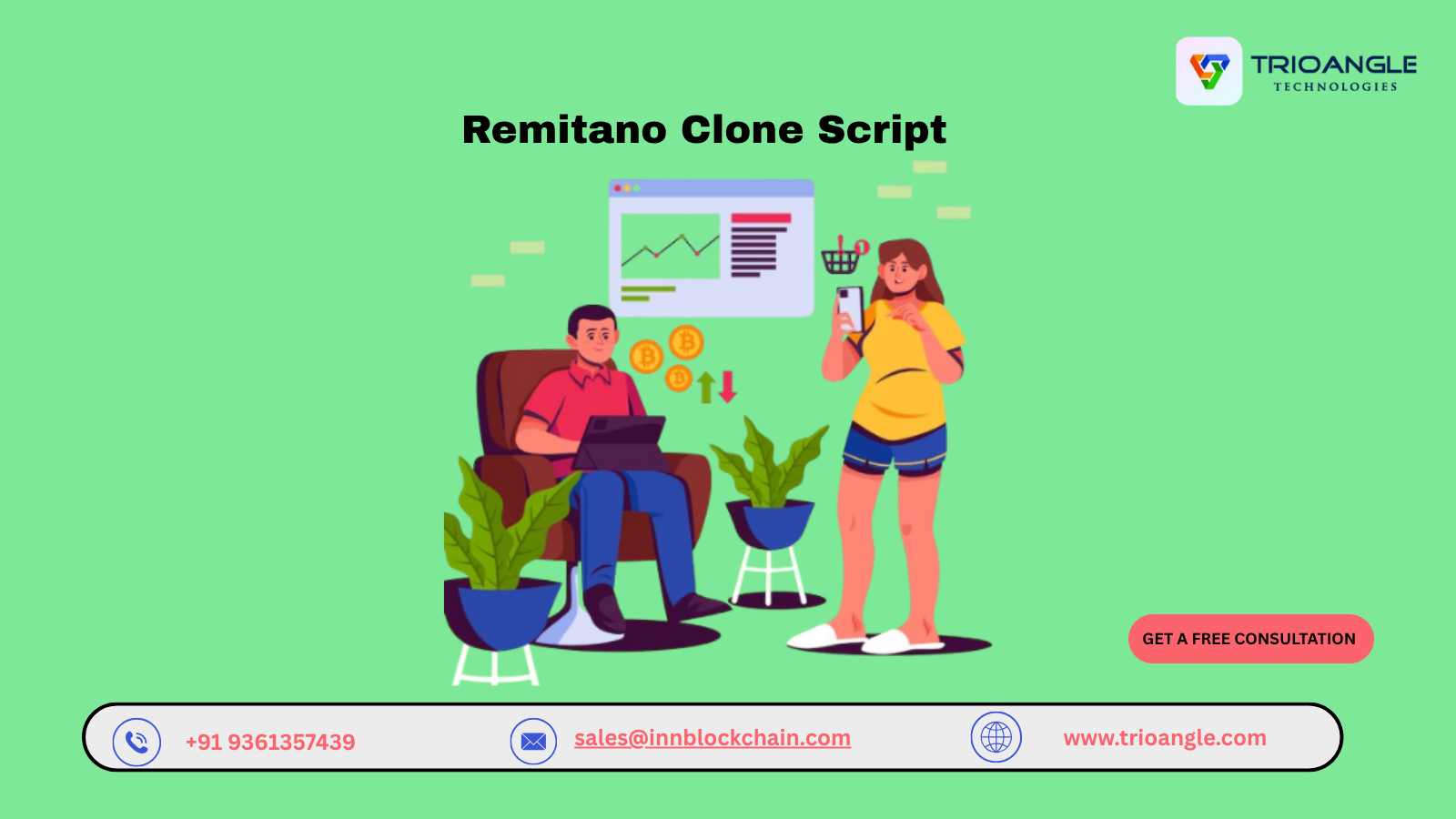 TRIOANGLE
TECHNOLOGIES

Remitano Clone Script

GET A FREE CONSULTATION

+91 9361357439

sales@innblockchain.com

www.trioangle.com